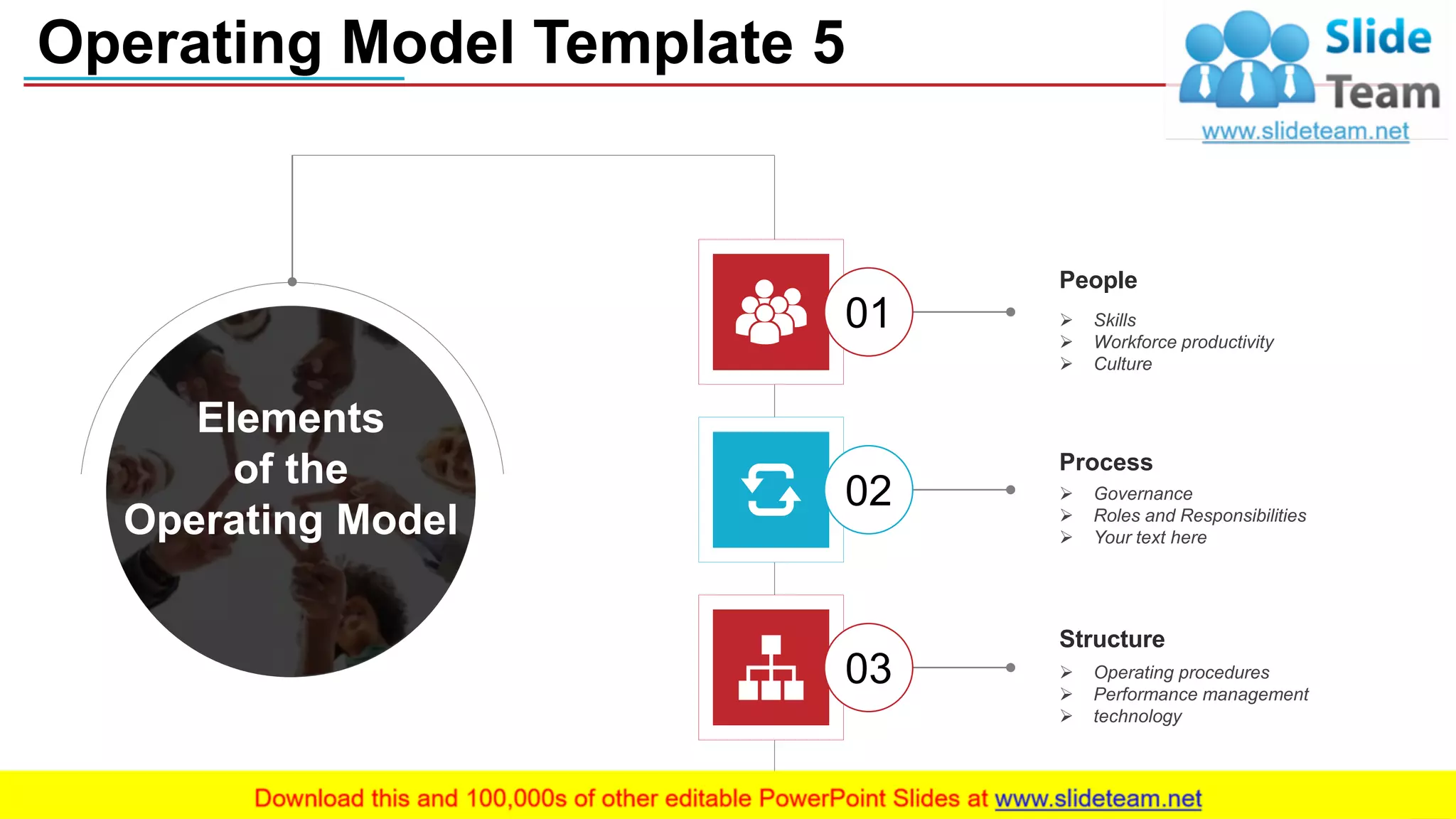 Operating Model Template 5

Slide Team
www.slideteam.net

Elements of the Operating Model

01

People
➢ Skills
➢ Workforce productivity
➢ Culture

02

Process
➢ Governance
➢ Roles and Responsibilities
➢ Your text here

03

Structure
➢ Operating procedures
➢ Performance management
➢ technology

Download this and 100,000s of other editable PowerPoint Slides at www.slideteam.net